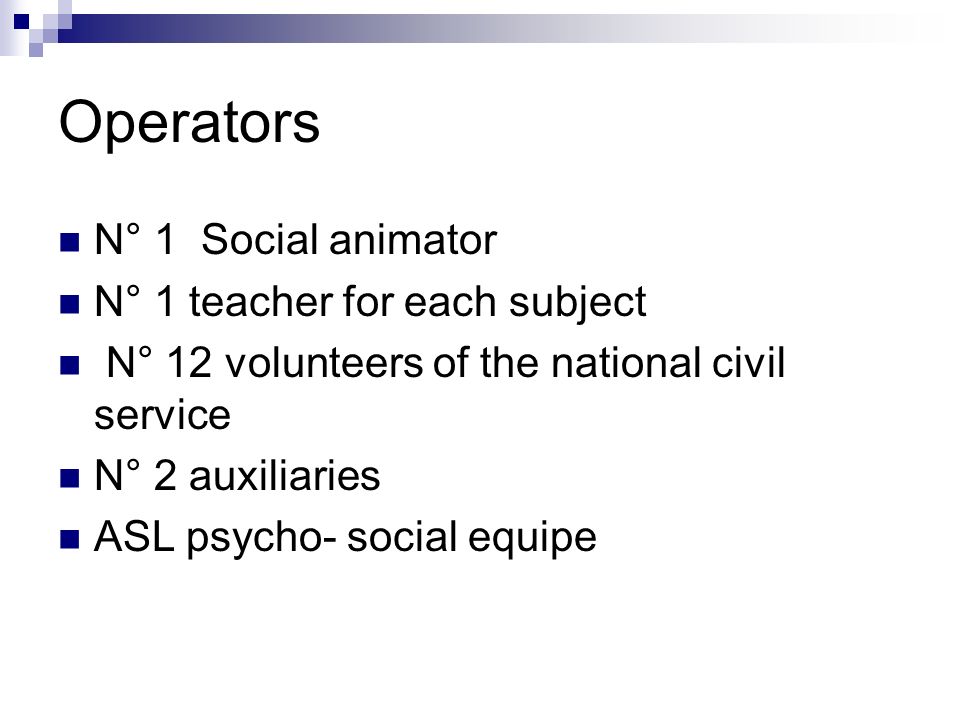 Operators

N° 1 Social animator
N° 1 teacher for each subject
N° 12 volunteers of the national civil service
N° 2 auxiliaries
ASL psycho- social equipe